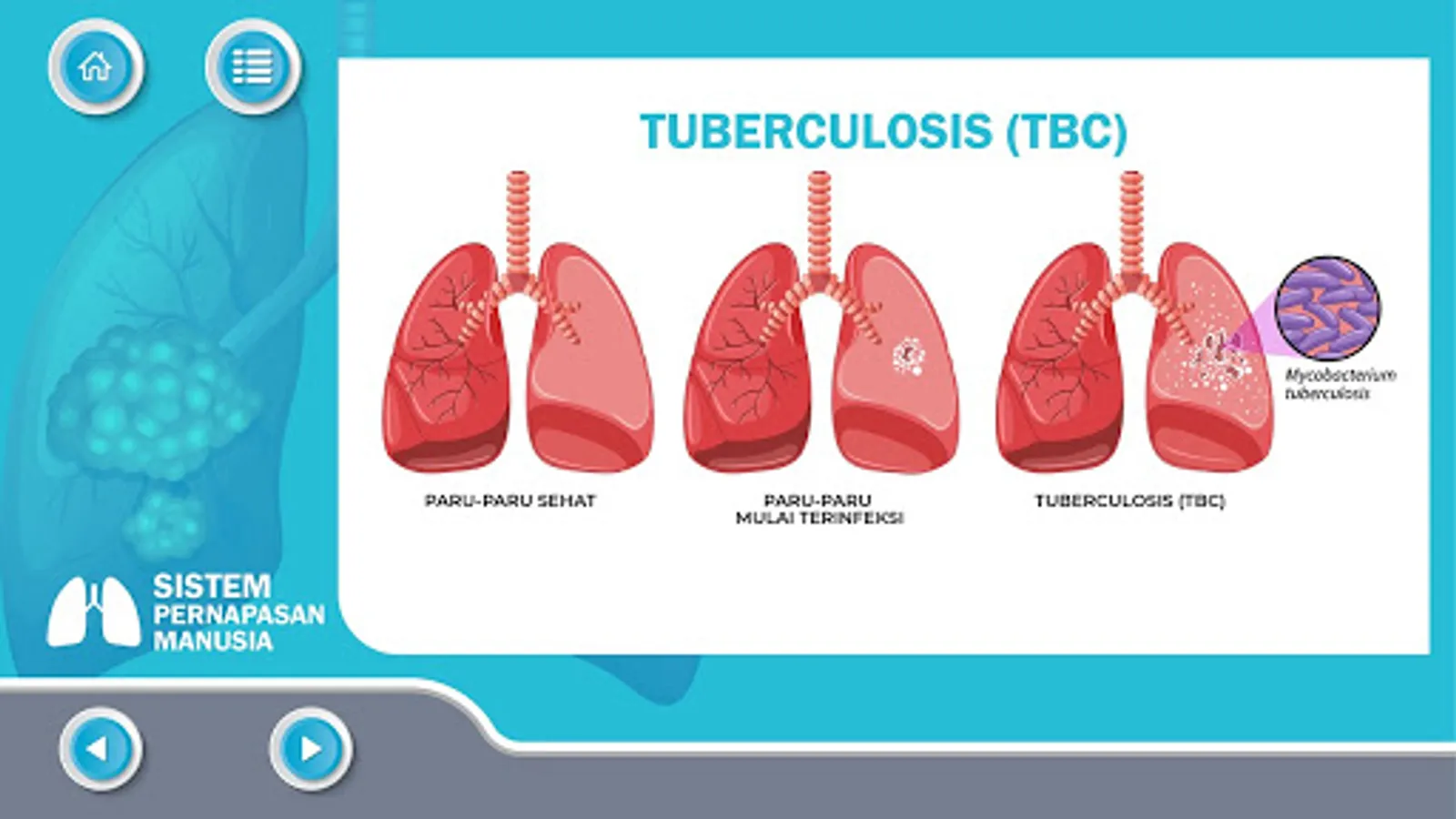 TUBERCULOSIS (TBC)

Mycobacterium tuberculosis

PARU-PARU SEHAT

PARU-PARU
MULAI TERINFEKSI

TUBERCULOSIS (TBC)

SISTEM
PERNAPASAN
MANUSIA